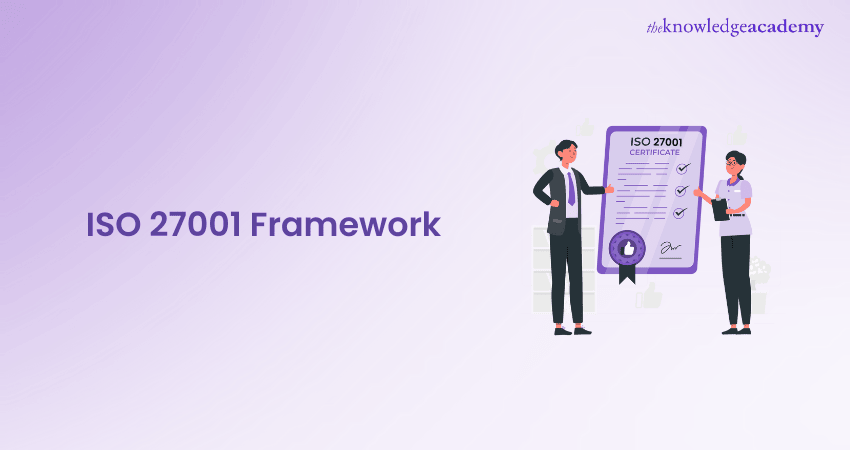 theknowledgeacademy

ISO 27001 Framework

ISO 27001
CERTIFICATE